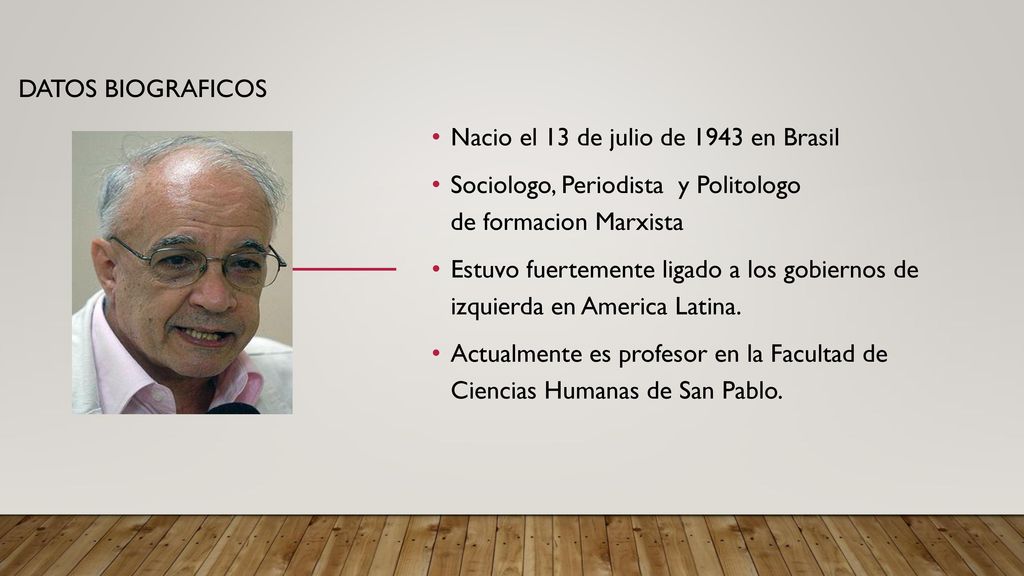 DATOS BIOGRAFICOS

• Nacio el 13 de julio de 1943 en Brasil

• Sociologo, Periodista y Politologo de formacion Marxista

• Estuvo fuertemente ligado a los gobiernos de izquierda en America Latina.

• Actualmente es profesor en la Facultad de Ciencias Humanas de San Pablo.